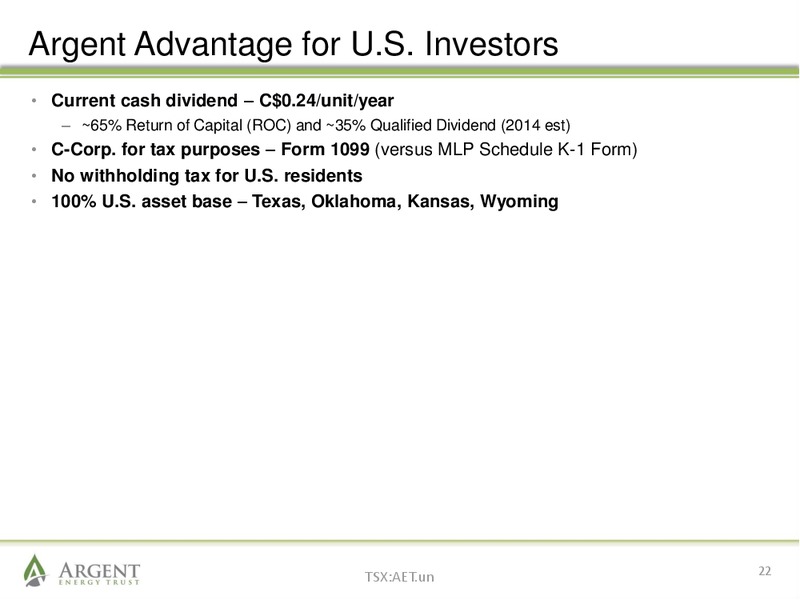 Argent Advantage for U.S. Investors

• Current cash dividend – C$0.24/unit/year
– ~65% Return of Capital (ROC) and ~35% Qualified Dividend (2014 est)
• C-Corp. for tax purposes – Form 1099 (versus MLP Schedule K-1 Form)
• No withholding tax for U.S. residents
• 100% U.S. asset base – Texas, Oklahoma, Kansas, Wyoming

ARGENT
ENERGY TRUST
TSX:AET.un
22